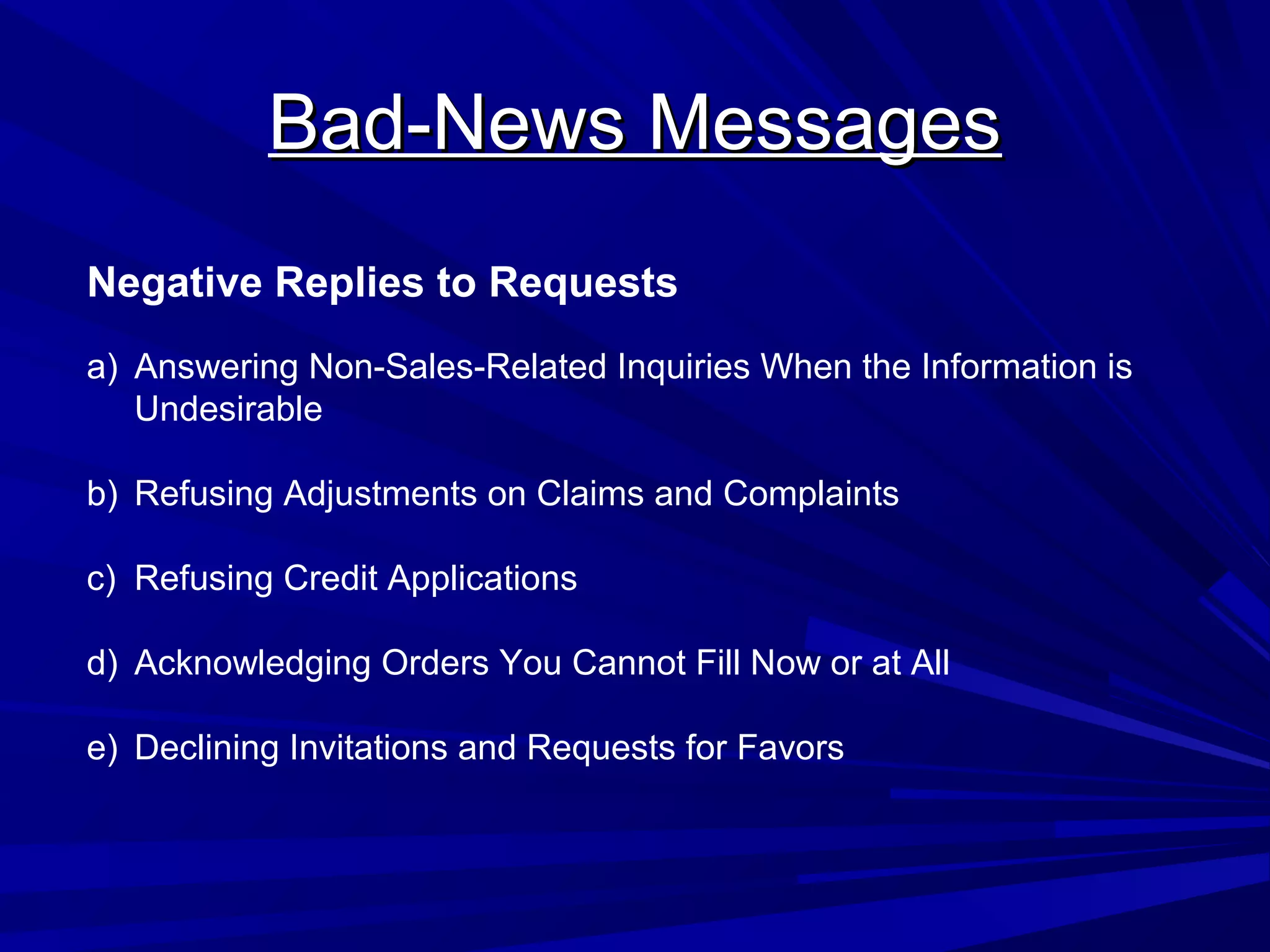 Bad-News Messages

Negative Replies to Requests

a) Answering Non-Sales-Related Inquiries When the Information is Undesirable

b) Refusing Adjustments on Claims and Complaints

c) Refusing Credit Applications

d) Acknowledging Orders You Cannot Fill Now or at All

e) Declining Invitations and Requests for Favors